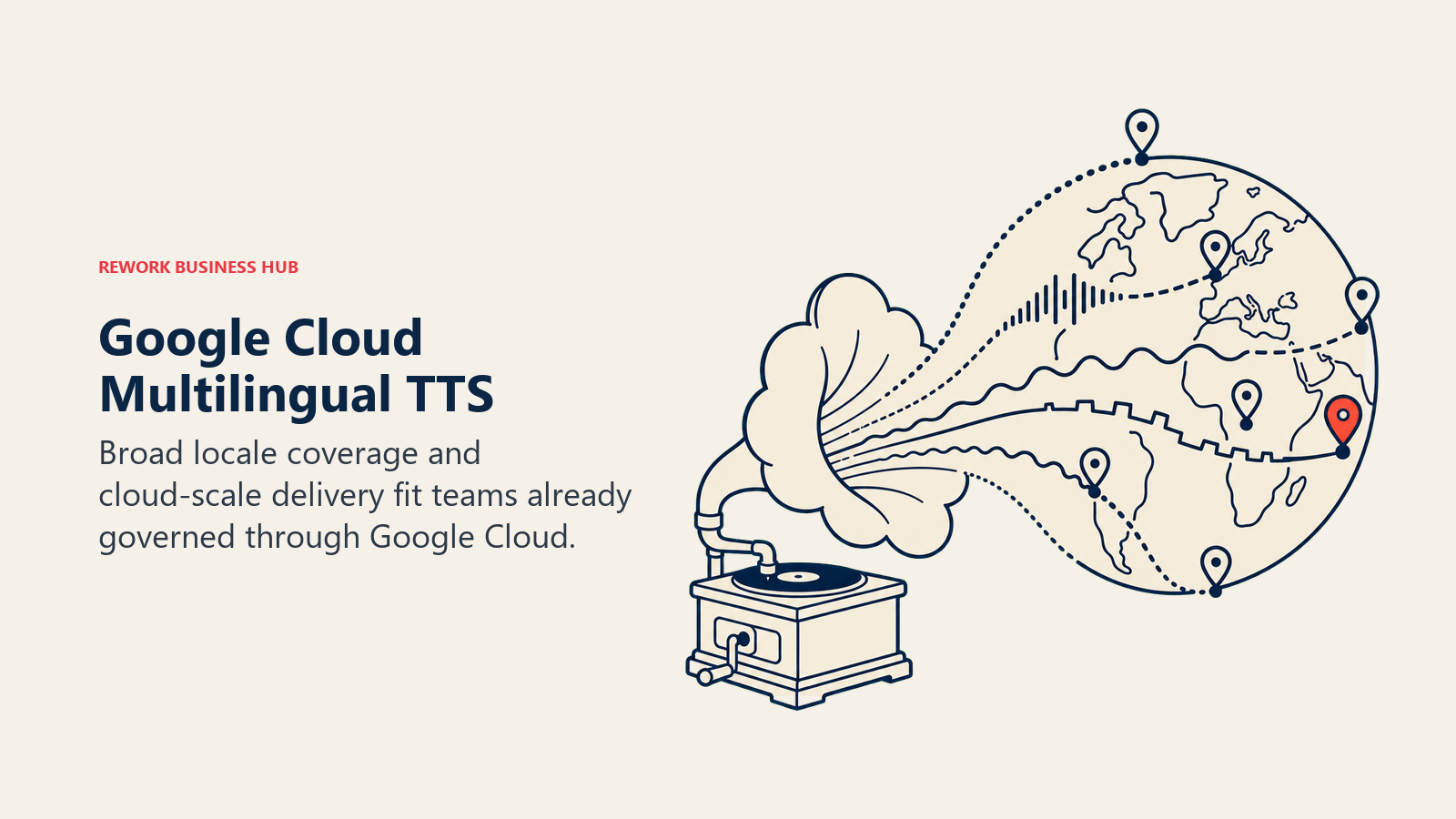 REWORK BUSINESS HUB

Google Cloud Multilingual TTS

Broad locale coverage and cloud-scale delivery fit teams already governed through Google Cloud.